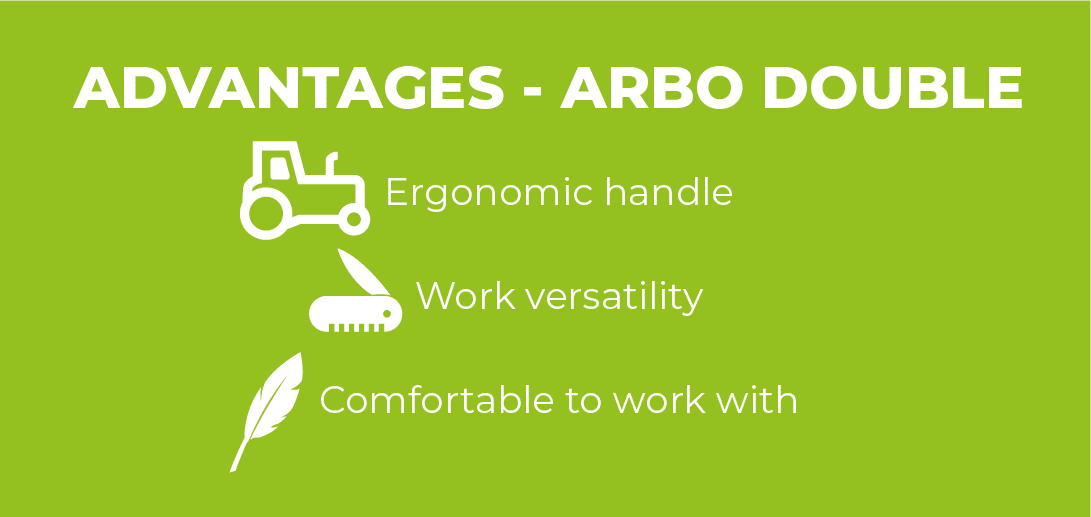 ADVANTAGES - ARBO DOUBLE

Ergonomic handle

Work versatility

Comfortable to work with